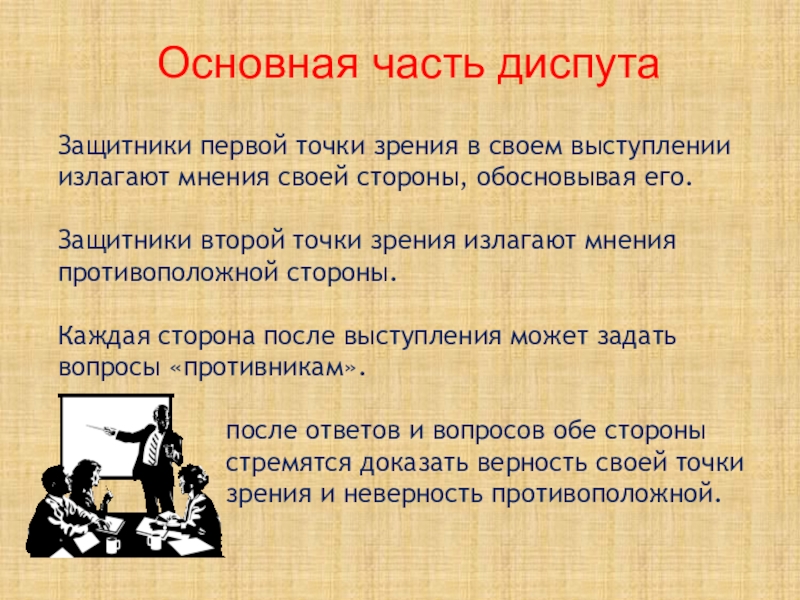 Основная часть диспута

Защитники первой точки зрения в своем выступлении излагают мнения своей стороны, обосновывая его.

Защитники второй точки зрения излагают мнения противоположной стороны.

Каждая сторона после выступления может задать вопросы «противникам».

после ответов и вопросов обе стороны стремятся доказать верность своей точки зрения и неверность противоположной.